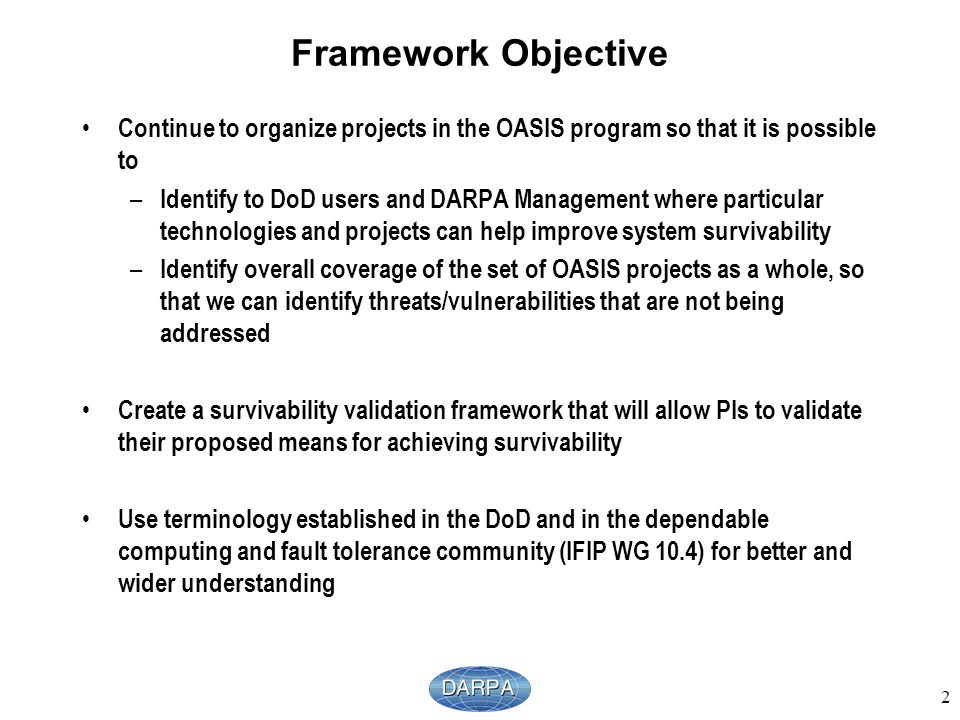 Framework Objective

• Continue to organize projects in the OASIS program so that it is possible to

– Identify to DoD users and DARPA Management where particular technologies and projects can help improve system survivability

– Identify overall coverage of the set of OASIS projects as a whole, so that we can identify threats/vulnerabilities that are not being addressed

• Create a survivability validation framework that will allow PIs to validate their proposed means for achieving survivability

• Use terminology established in the DoD and in the dependable computing and fault tolerance community (IFIP WG 10.4) for better and wider understanding

DARPA

2